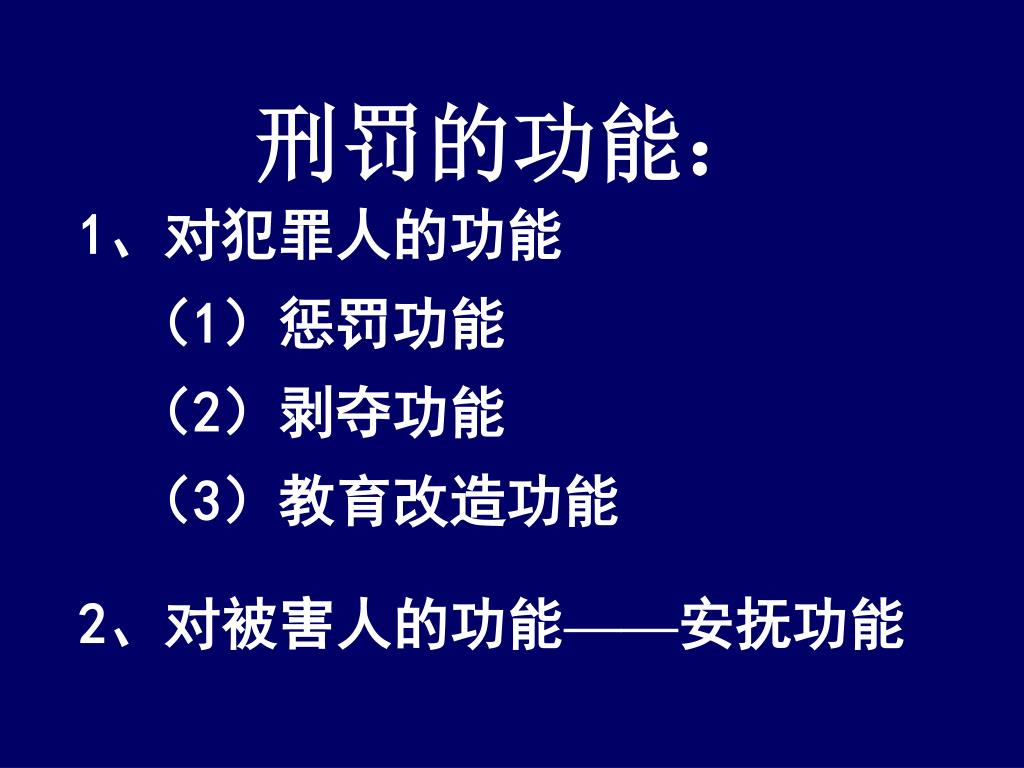 刑罚的功能：

1、对犯罪人的功能

（1）惩罚功能

（2）剥夺功能

（3）教育改造功能

2、对被害人的功能——安抚功能